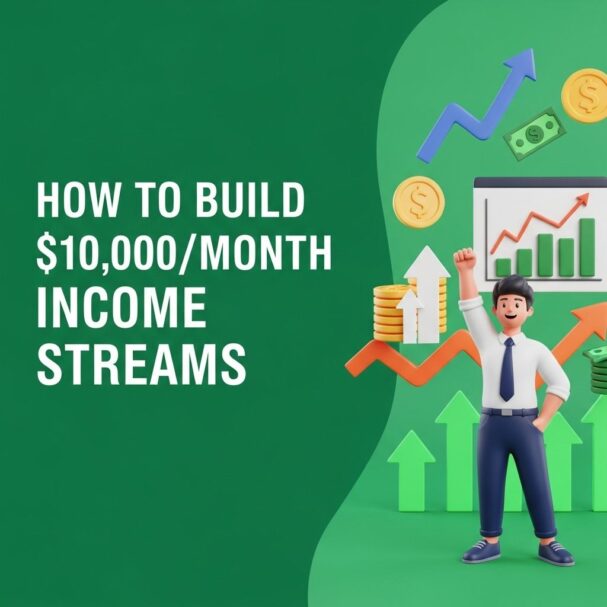 HOW TO BUILD \$10,000/MONTH INCOME STREAMS